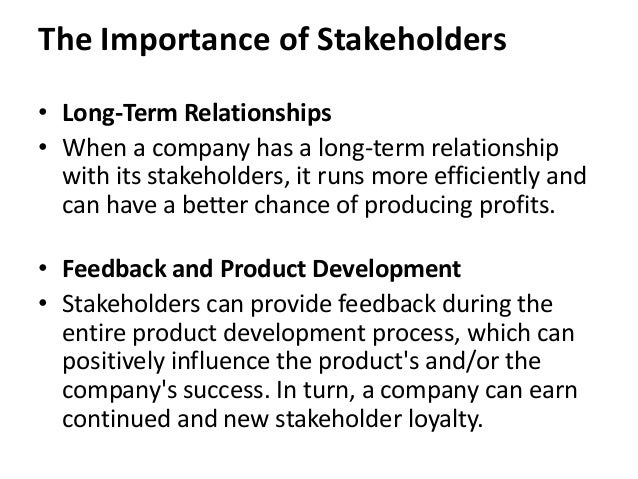 The Importance of Stakeholders

• Long-Term Relationships
• When a company has a long-term relationship with its stakeholders, it runs more efficiently and can have a better chance of producing profits.

• Feedback and Product Development
• Stakeholders can provide feedback during the entire product development process, which can positively influence the product's and/or the company's success. In turn, a company can earn continued and new stakeholder loyalty.